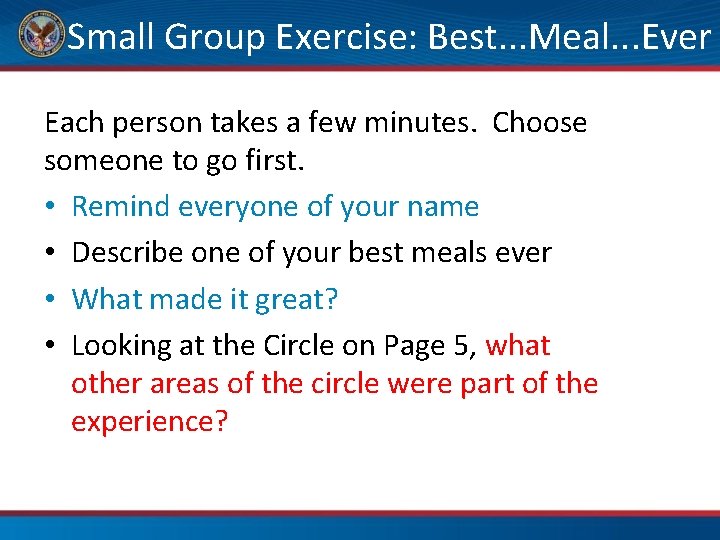 Small Group Exercise: Best...Meal...Ever

Each person takes a few minutes. Choose someone to go first.

• Remind everyone of your name
• Describe one of your best meals ever
• What made it great?
• Looking at the Circle on Page 5, what other areas of the circle were part of the experience?